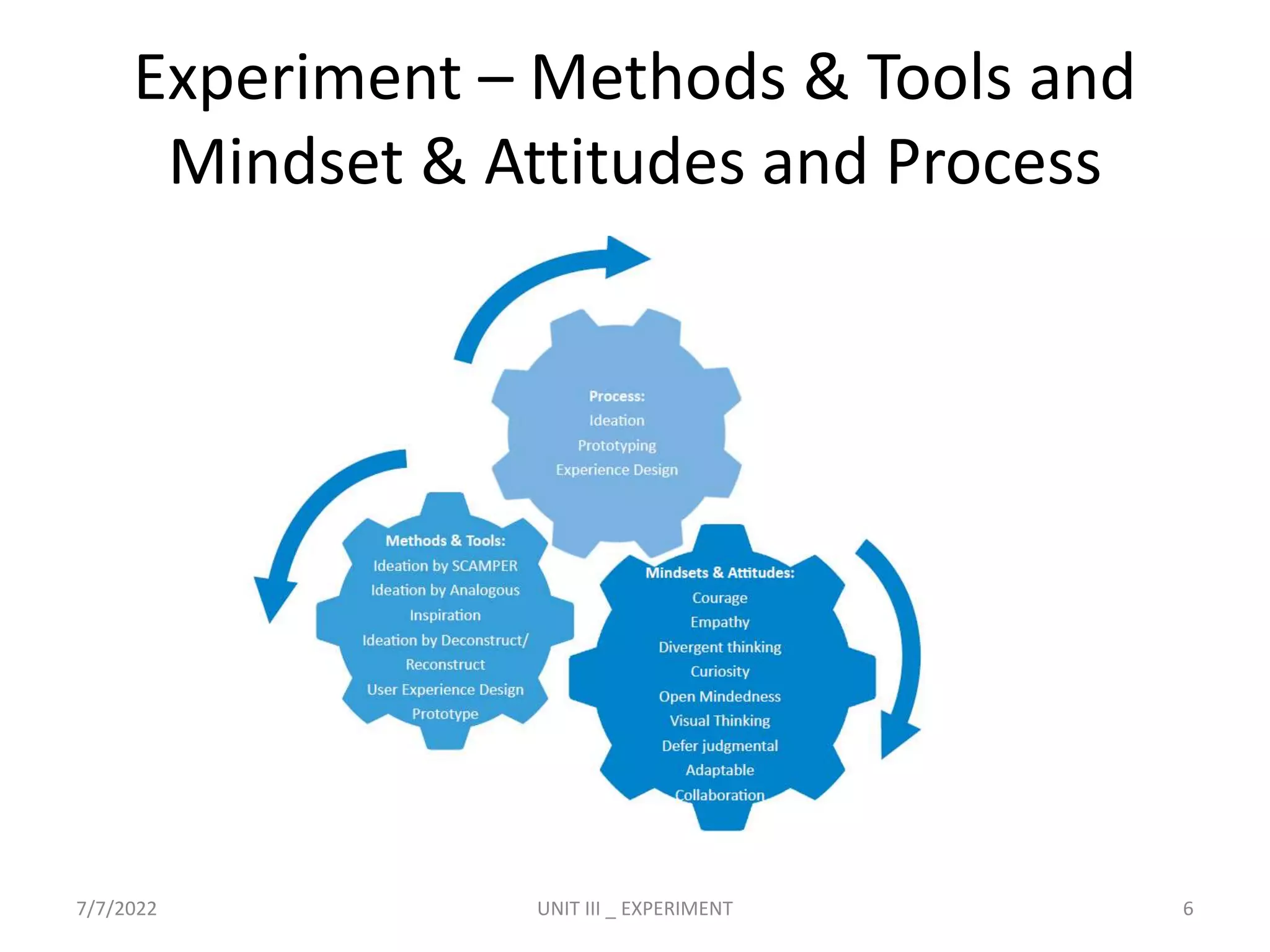 Experiment – Methods & Tools and Mindset & Attitudes and Process

Process:
Ideation
Prototyping
Experience Design

Methods & Tools:
Ideation by SCAMPER
Ideation by Analogous Inspiration
Ideation by Deconstruct/ Reconstruct
User Experience Design
Prototype

Mindsets & Attitudes:
Courage
Empathy
Divergent thinking
Curiosity
Open Mindedness
Visual Thinking
Defer judgmental
Adaptable
Collaboration

7/7/2022
UNIT III _ EXPERIMENT
6